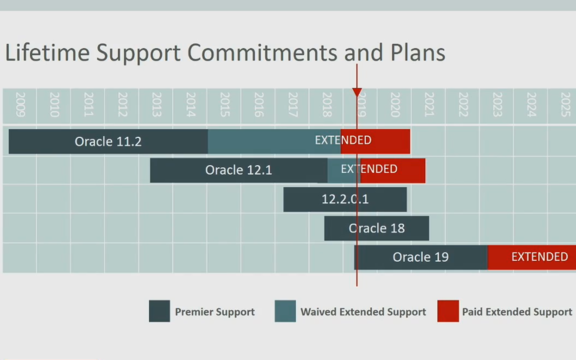 Lifetime Support Commitments and Plans

2009 2010 2011 2012 2013 2014 2015 2016 2017 2018 2019 2020 2021 2022 2023 2024 2025

Oracle 11.2 EXTENDED

Oracle 12.1 EXTENDED

12.2.0.1

Oracle 18

Oracle 19 EXTENDED

Premier Support Waived Extended Support Paid Extended Support